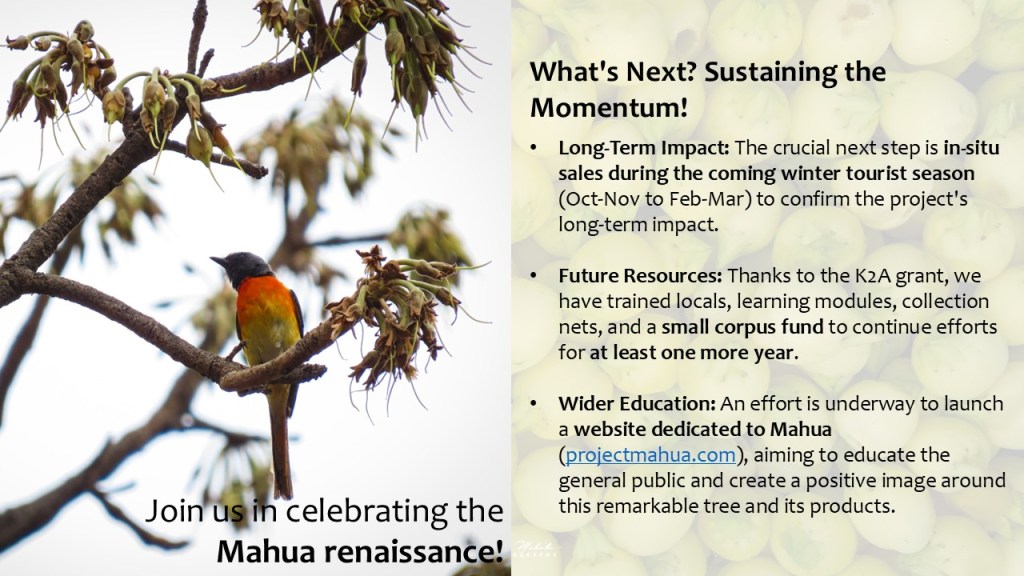 What's Next? Sustaining the Momentum!

• Long-Term Impact: The crucial next step is in-situ sales during the coming winter tourist season (Oct-Nov to Feb-Mar) to confirm the project's long-term impact.

• Future Resources: Thanks to the K2A grant, we have trained locals, learning modules, collection nets, and a small corpus fund to continue efforts for at least one more year.

• Wider Education: An effort is underway to launch a website dedicated to Mahua (projectmahua.com), aiming to educate the general public and create a positive image around this remarkable tree and its products.

Join us in celebrating the Mahua renaissance!